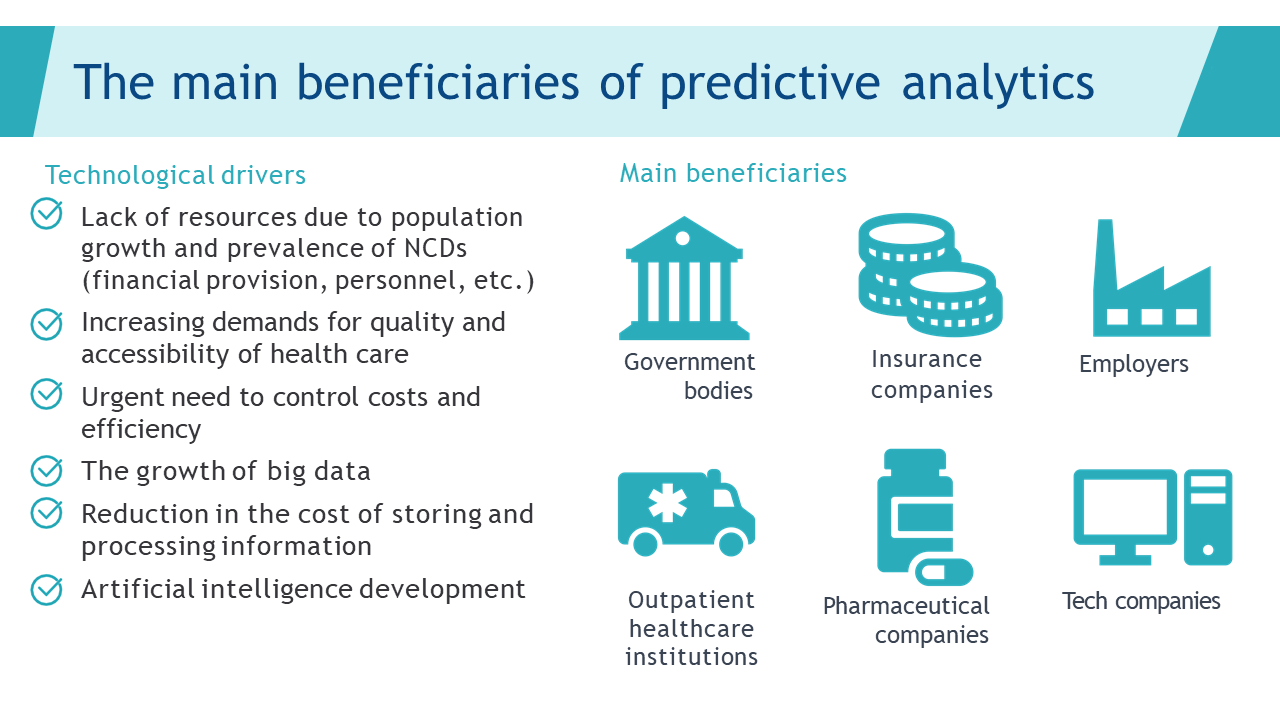 The main beneficiaries of predictive analytics

Technological drivers

Lack of resources due to population growth and prevalence of NCDs (financial provision, personnel, etc.)

Increasing demands for quality and accessibility of health care

Urgent need to control costs and efficiency

The growth of big data

Reduction in the cost of storing and processing information

Artificial intelligence development

Main beneficiaries

Government bodies

Insurance companies

Employers

Outpatient healthcare institutions

Pharmaceutical companies

Tech companies